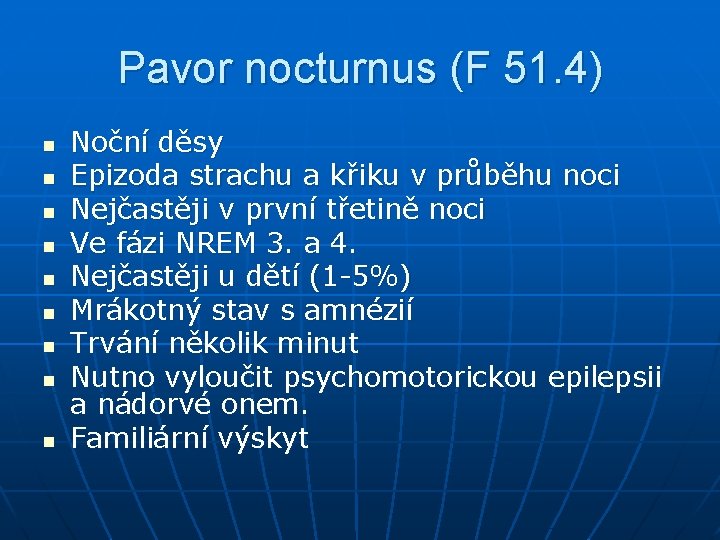 Pavor nocturnus (F 51.4)

- Noční děsy
- Epizoda strachu a křiku v průběhu noci
- Nejčastěji v první třetině noci
- Ve fázi NREM 3. a 4.
- Nejčastěji u dětí (1-5%)
- Mrákotný stav s amnézií
- Trvání několik minut
- Nutno vyloučit psychomotorickou epilepsii a nádorvé onem.
- Familiární výskyt